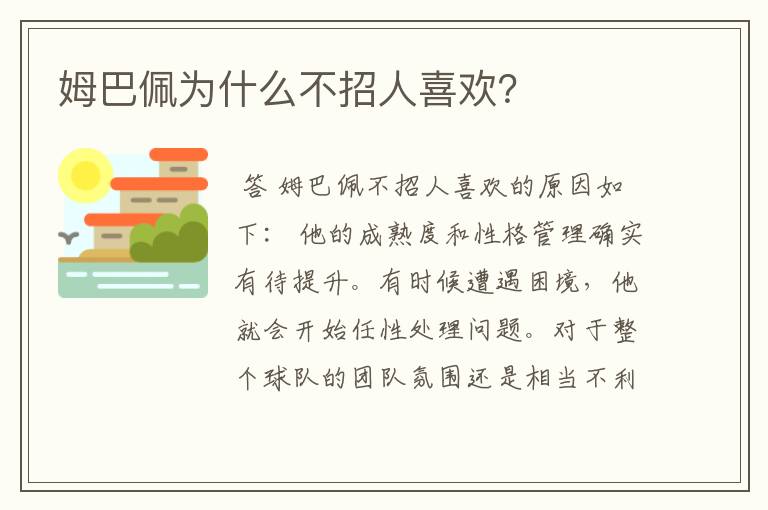 姆巴佩为什么不招人喜欢?

答 姆巴佩不招人喜欢的原因如下： 他的成熟度和性格管理确实有待提升。有时候遭遇困境，他就会开始任性处理问题。对于整个球队的团队氛围还是相当不利